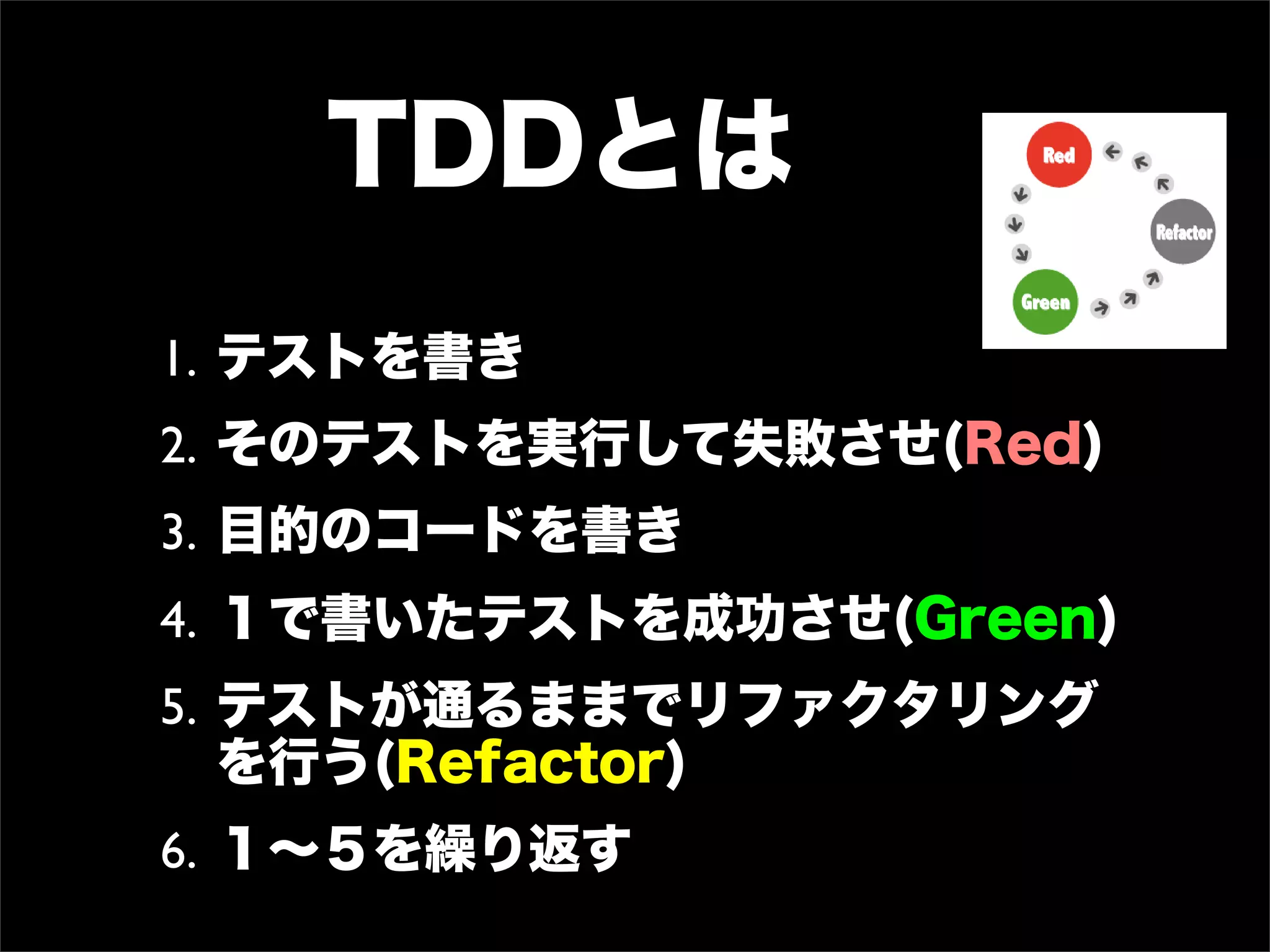 TDDとは

Red

Refactor

Green

1. テストを書き
2. そのテストを実行して失敗させ(Red)
3. 目的のコードを書き
4. １で書いたテストを成功させ(Green)
5. テストが通るままでリファクタリングを行う(Refactor)
6. １〜５を繰り返す